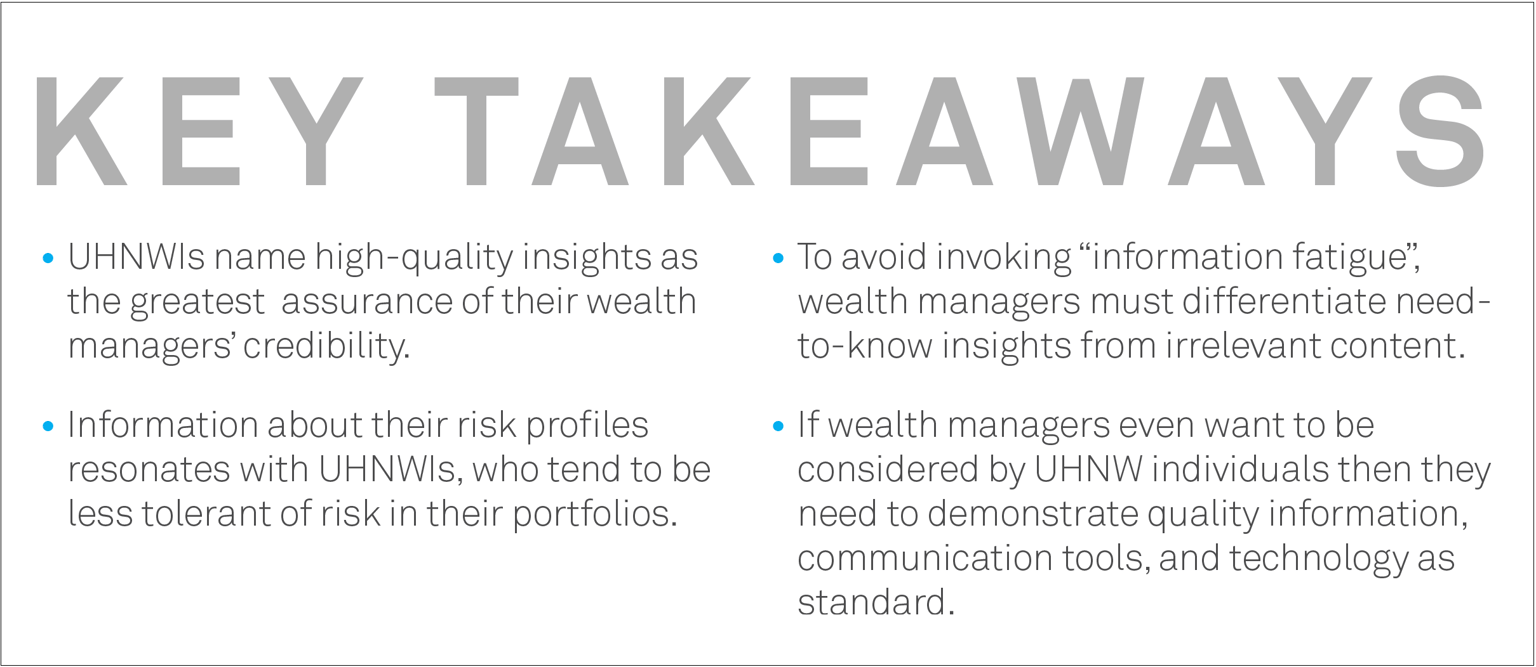 KEY TAKEAWAYS

• UHNWIs name high-quality insights as the greatest assurance of their wealth managers' credibility.

• Information about their risk profiles resonates with UHNWIs, who tend to be less tolerant of risk in their portfolios.

• To avoid invoking "information fatigue", wealth managers must differentiate need-to-know insights from irrelevant content.

• If wealth managers even want to be considered by UHNW individuals then they need to demonstrate quality information, communication tools, and technology as standard.